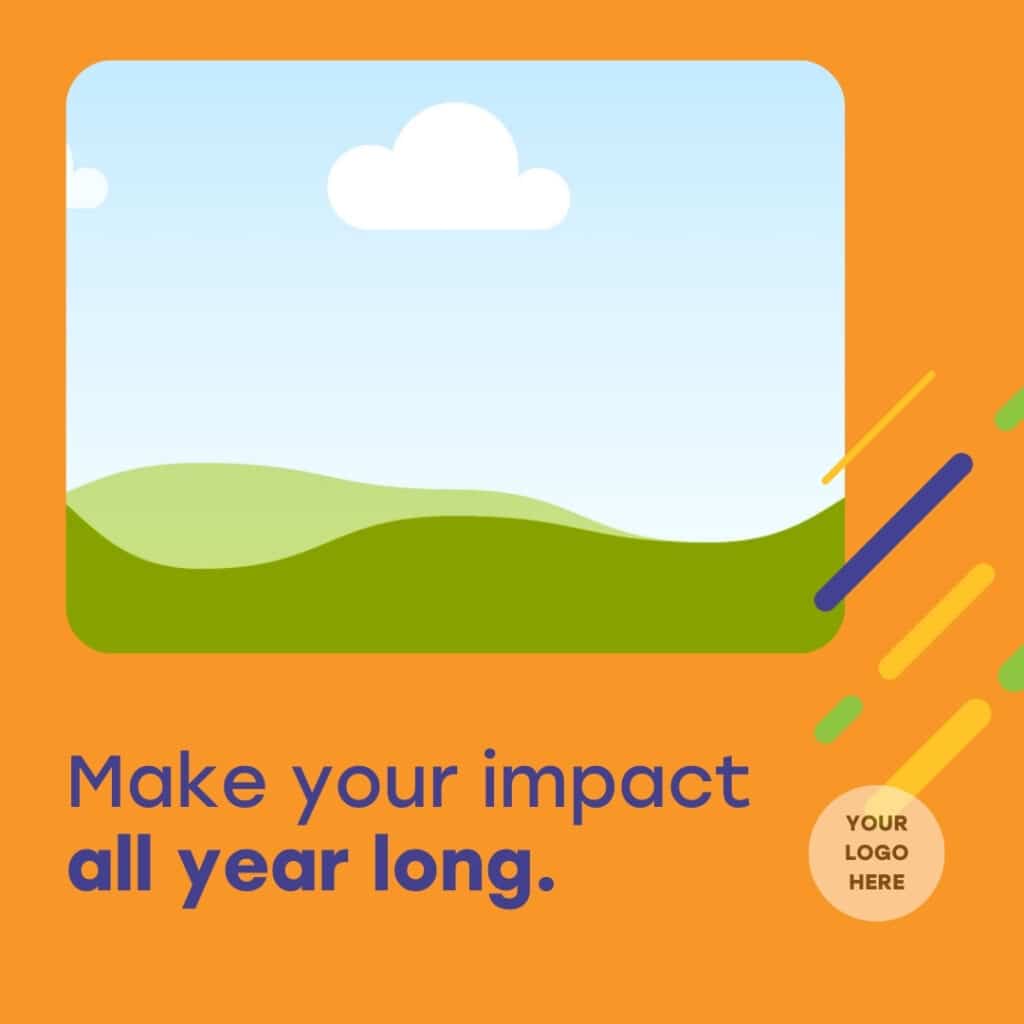 Make your impact
all year long.

YOUR
LOGO
HERE